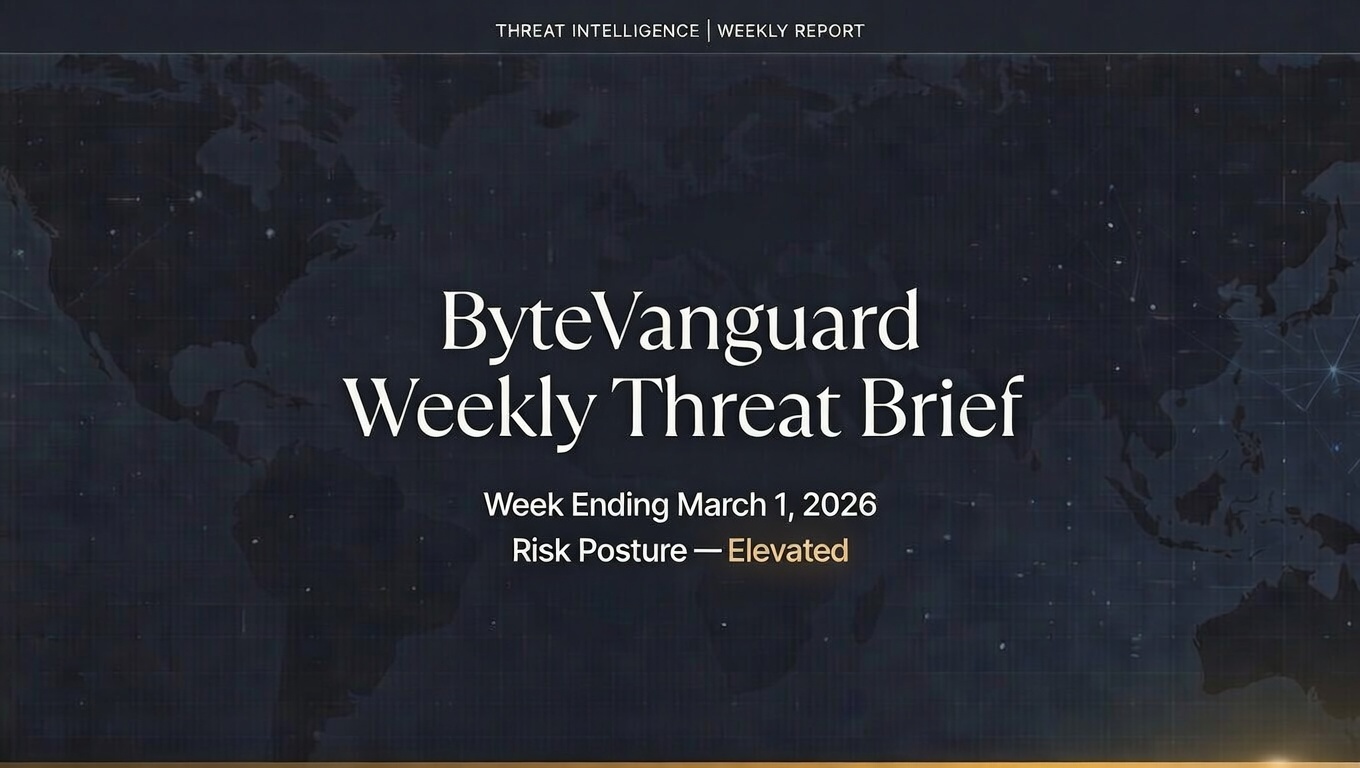 THREAT INTELLIGENCE | WEEKLY REPORT

ByteVanguard Weekly Threat Brief

Week Ending March 1, 2026
Risk Posture — Elevated